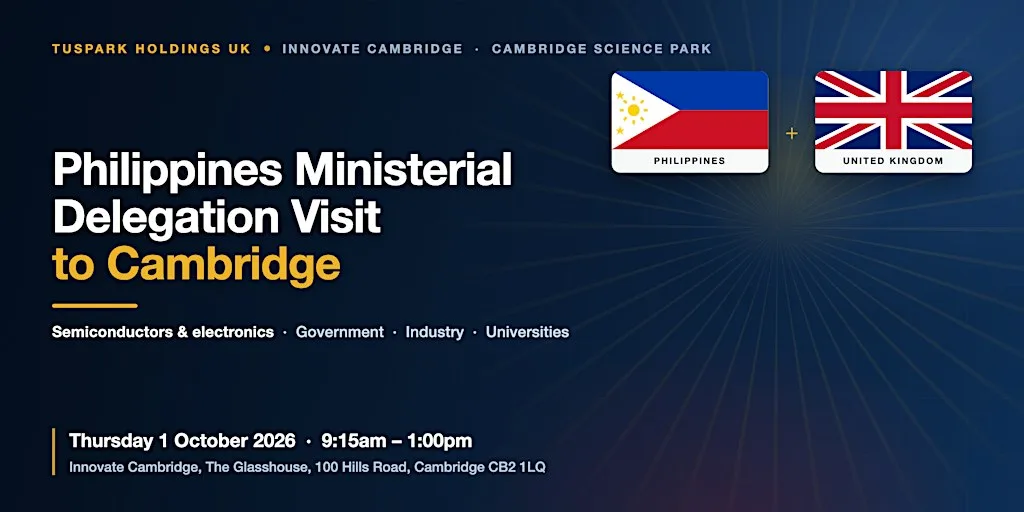 TUSPARK HOLDINGS UK • INNOVATE CAMBRIDGE · CAMBRIDGE SCIENCE PARK

PHILIPPINES + UNITED KINGDOM

Philippines Ministerial Delegation Visit to Cambridge

Semiconductors & electronics · Government · Industry · Universities

Thursday 1 October 2026 · 9:15am – 1:00pm
Innovate Cambridge, The Glasshouse, 100 Hills Road, Cambridge CB2 1LQ